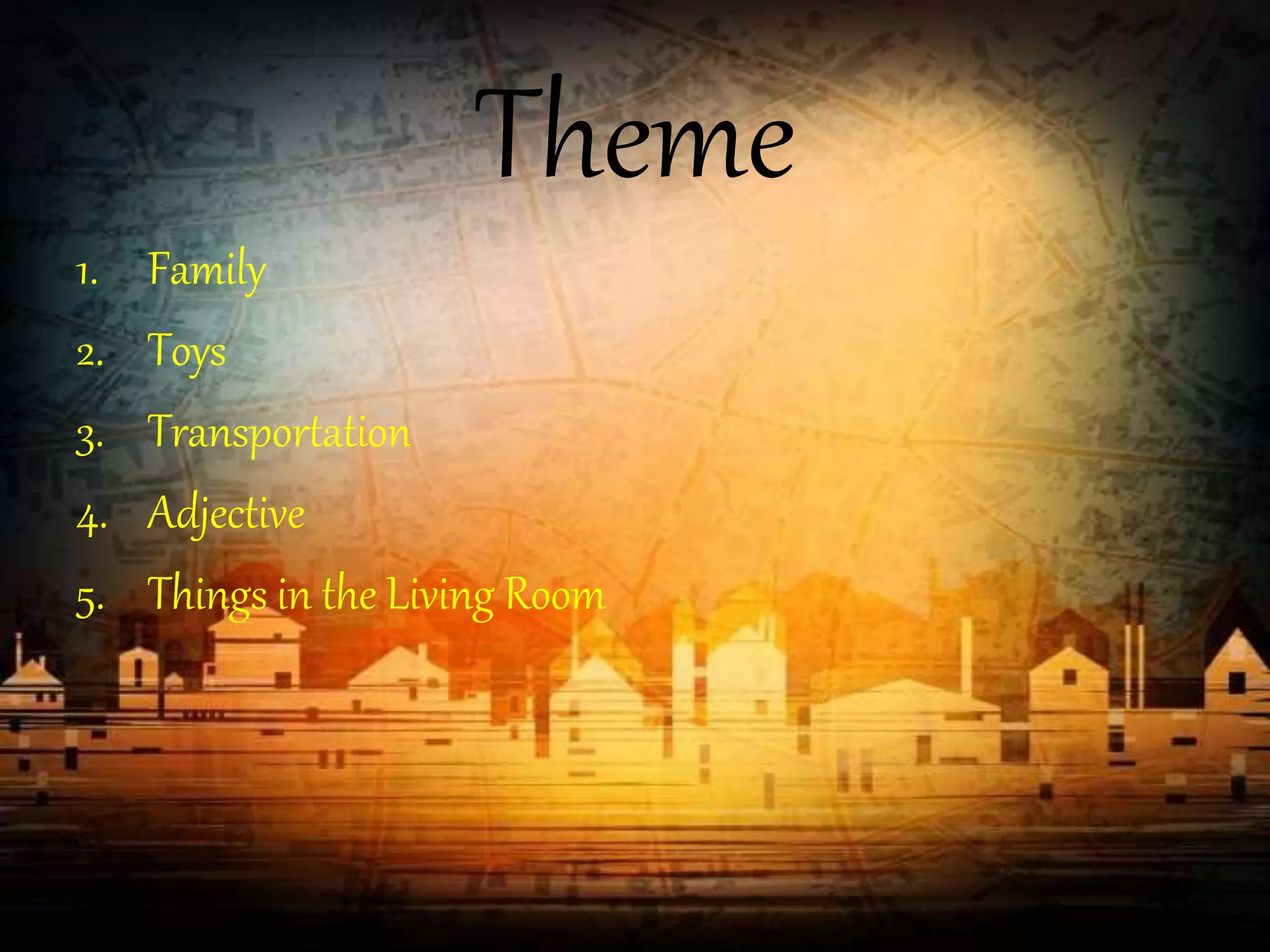 Theme

1. Family
2. Toys
3. Transportation
4. Adjective
5. Things in the Living Room